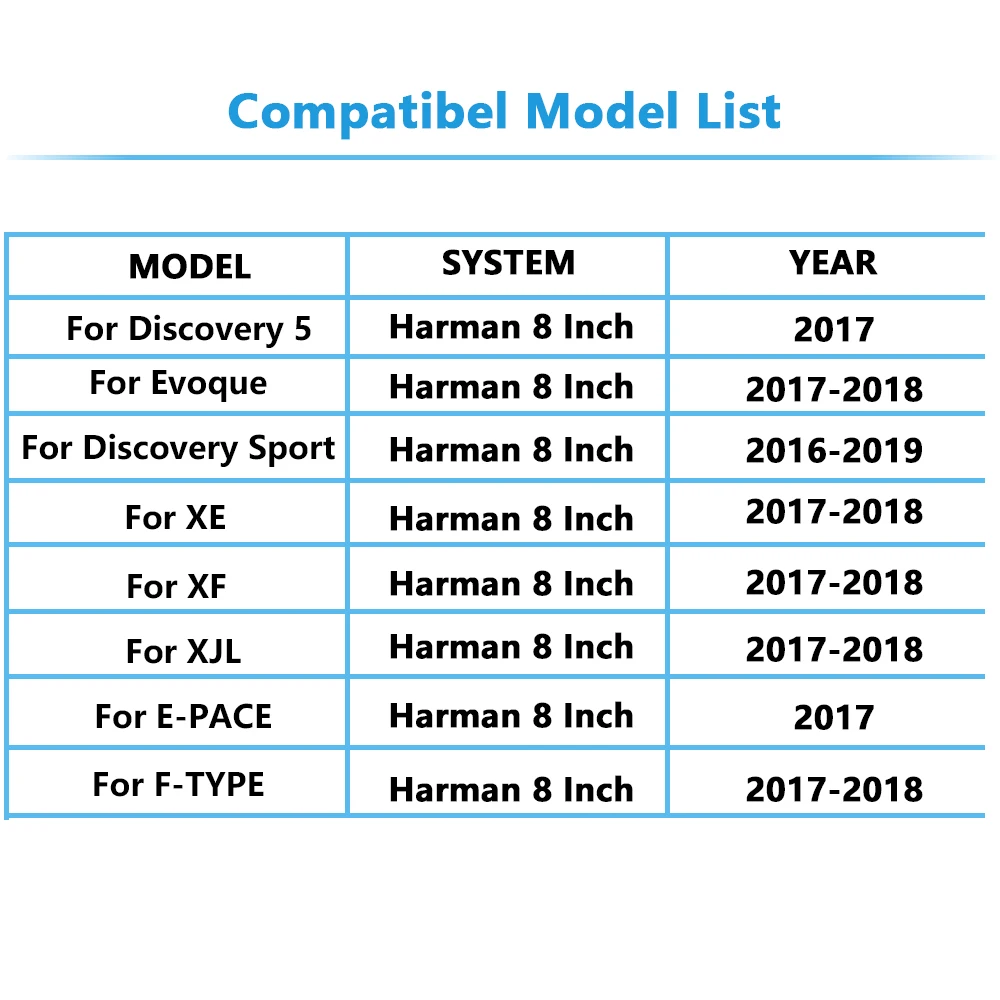 Compatibel Model List

| MODEL | SYSTEM | YEAR |
|---|---|---|
| For Discovery 5 | Harman 8 Inch | 2017 |
| For Evoque | Harman 8 Inch | 2017-2018 |
| For Discovery Sport | Harman 8 Inch | 2016-2019 |
| For XE | Harman 8 Inch | 2017-2018 |
| For XF | Harman 8 Inch | 2017-2018 |
| For XJL | Harman 8 Inch | 2017-2018 |
| For E-PACE | Harman 8 Inch | 2017 |
| For F-TYPE | Harman 8 Inch | 2017-2018 |